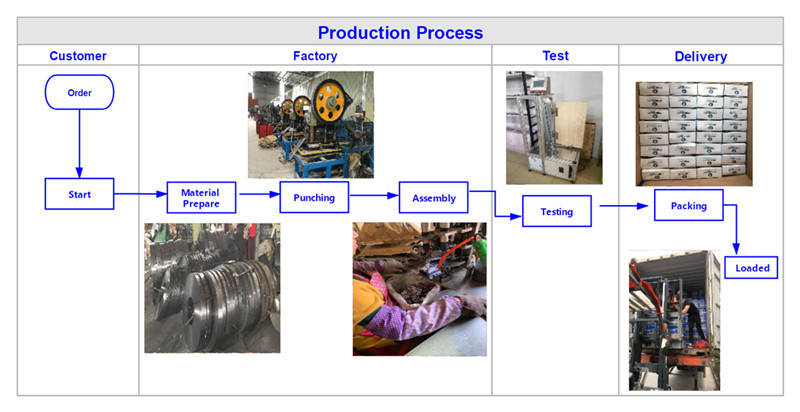 Production Process

Customer

Factory

Test

Delivery

Order

Start

Material Prepare

Punching

Assembly

Testing

Packing

Loaded